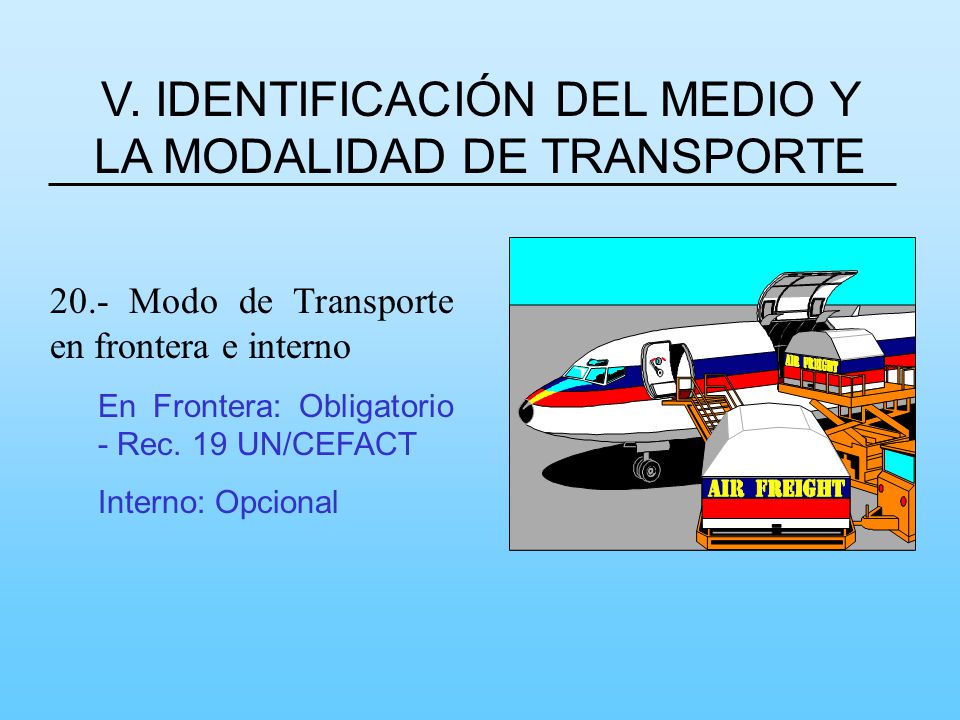 V. IDENTIFICACIÓN DEL MEDIO Y LA MODALIDAD DE TRANSPORTE

20.- Modo de Transporte en frontera e interno

En Frontera: Obligatorio - Rec. 19 UN/CEFACT

Interno: Opcional

AIR FREIGHT

AIR FREIGHT